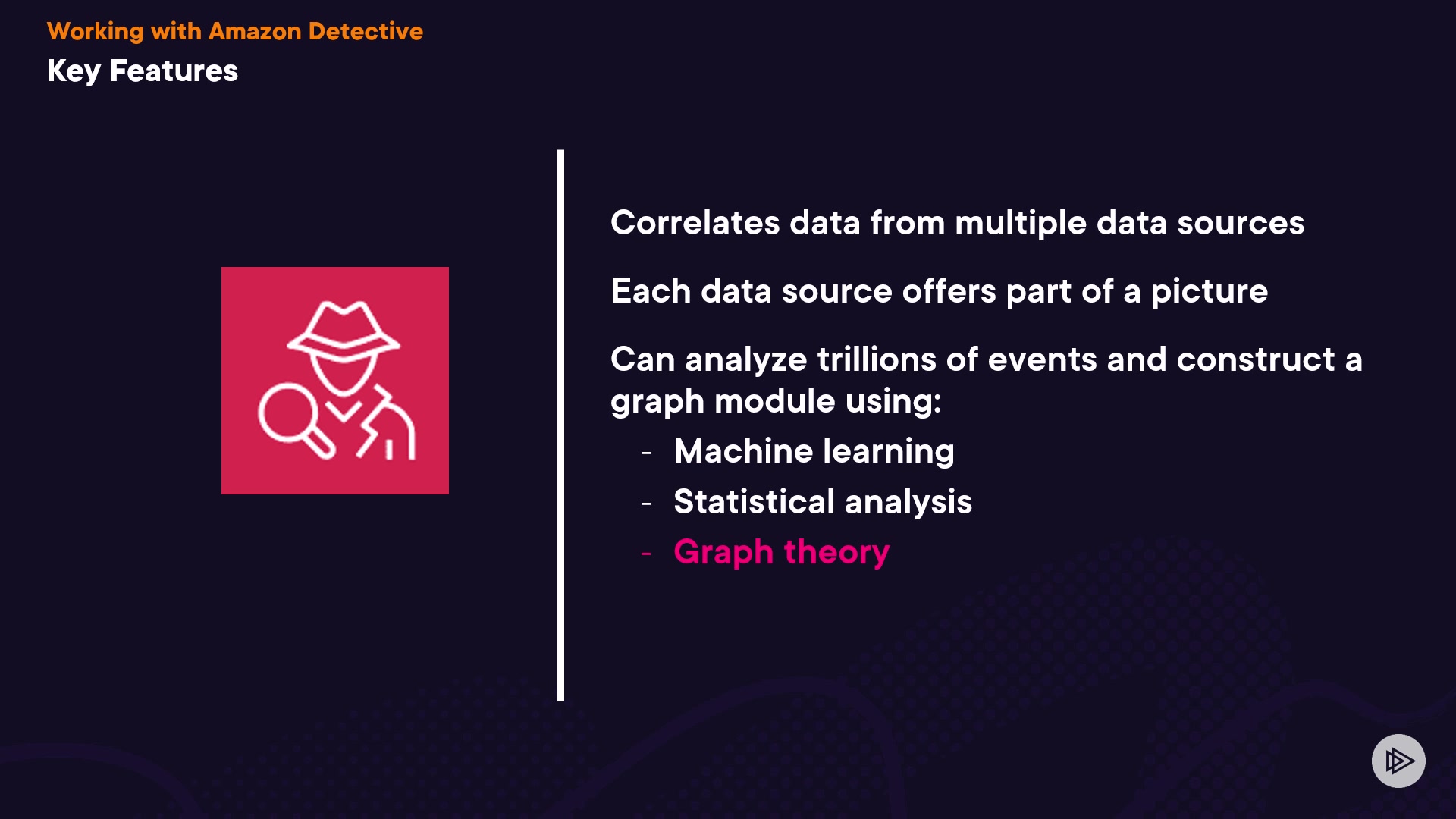 Working with Amazon Detective

Key Features

Correlates data from multiple data sources

Each data source offers part of a picture

Can analyze trillions of events and construct a graph module using:

- Machine learning
- Statistical analysis
- Graph theory